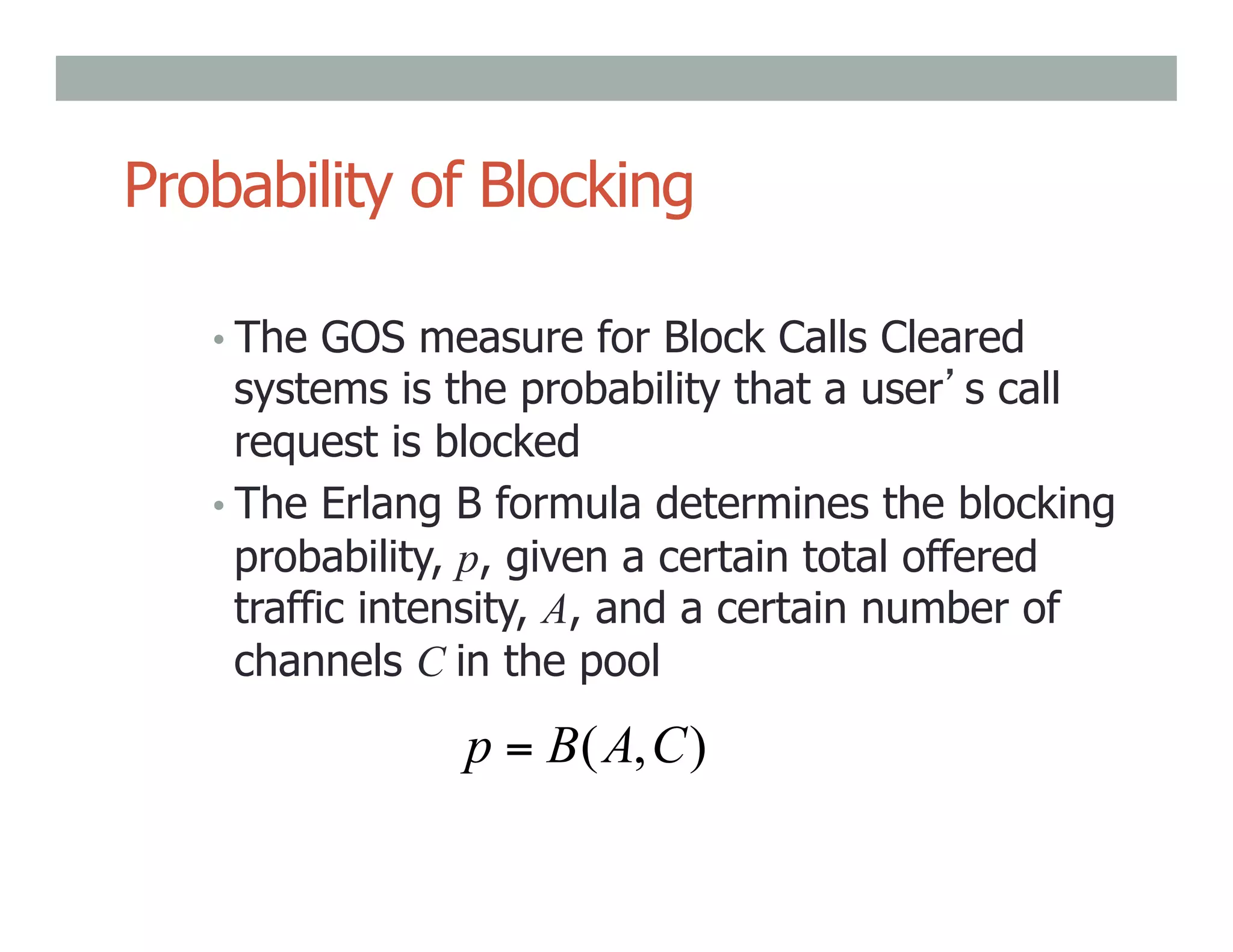 Probability of Blocking

• The GOS measure for Block Calls Cleared systems is the probability that a user's call request is blocked
• The Erlang B formula determines the blocking probability, $p$, given a certain total offered traffic intensity, $A$, and a certain number of channels $C$ in the pool

$p = B(A, C)$